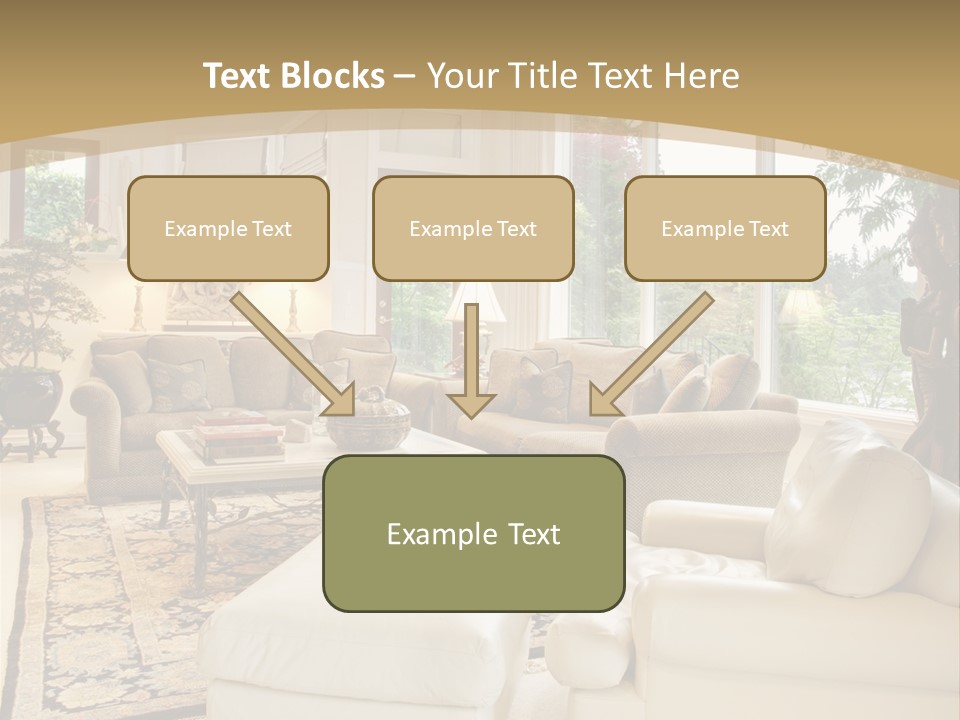 Text Blocks – Your Title Text Here

Example Text

Example Text

Example Text

Example Text